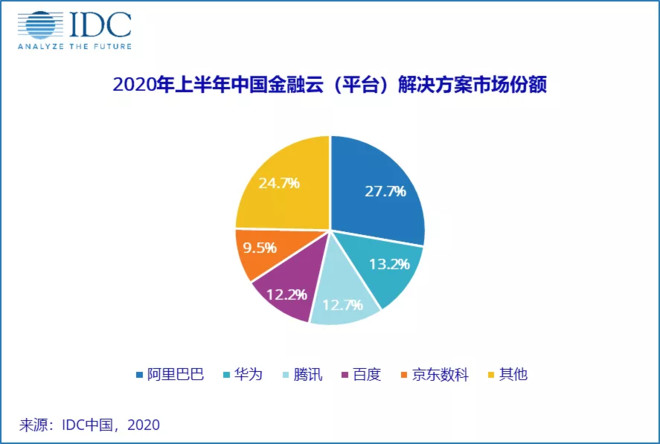 IDC
ANALYZE THE FUTURE

2020年上半年中国金融云（平台）解决方案市场份额

27.7%
13.2%
12.7%
12.2%
9.5%
24.7%

阿里巴巴 华为 腾讯 百度 京东数科 其他

来源：IDC中国，2020